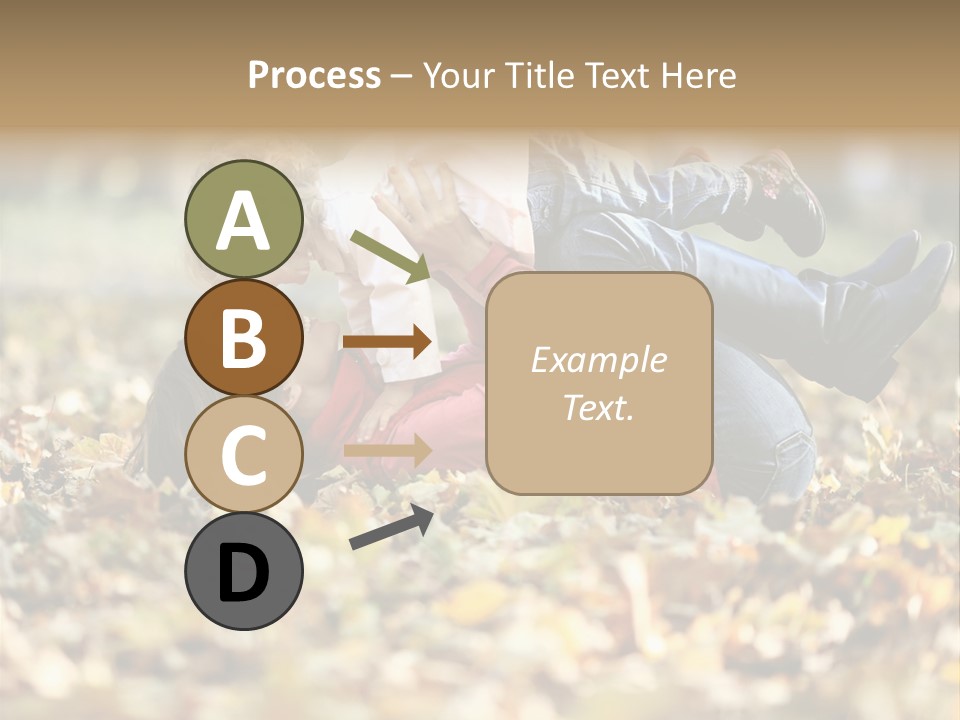 Process – Your Title Text Here

A

B

C

D

Example Text.